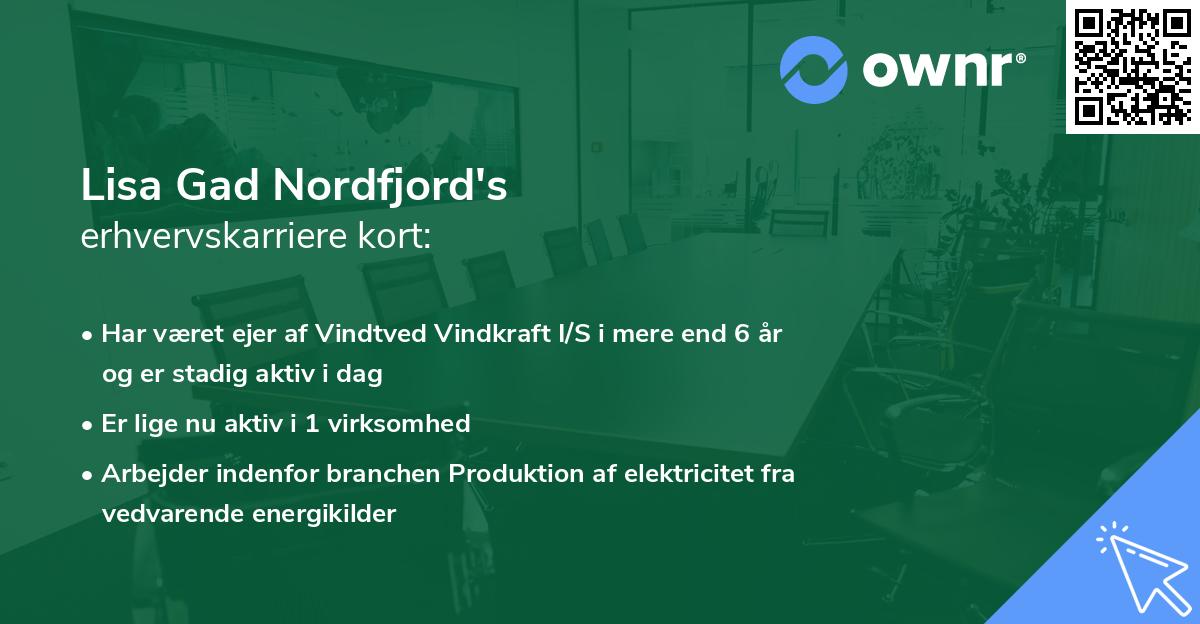 ownr®

Lisa Gad Nordfjord's
erhvervskarriere kort:

• Har været ejer af Vindtved Vindkraft I/S i mere end 6 år og er stadig aktiv i dag

• Er lige nu aktiv i 1 virksomhed

• Arbejder indenfor branchen Produktion af elektricitet fra vedvarende energikilder